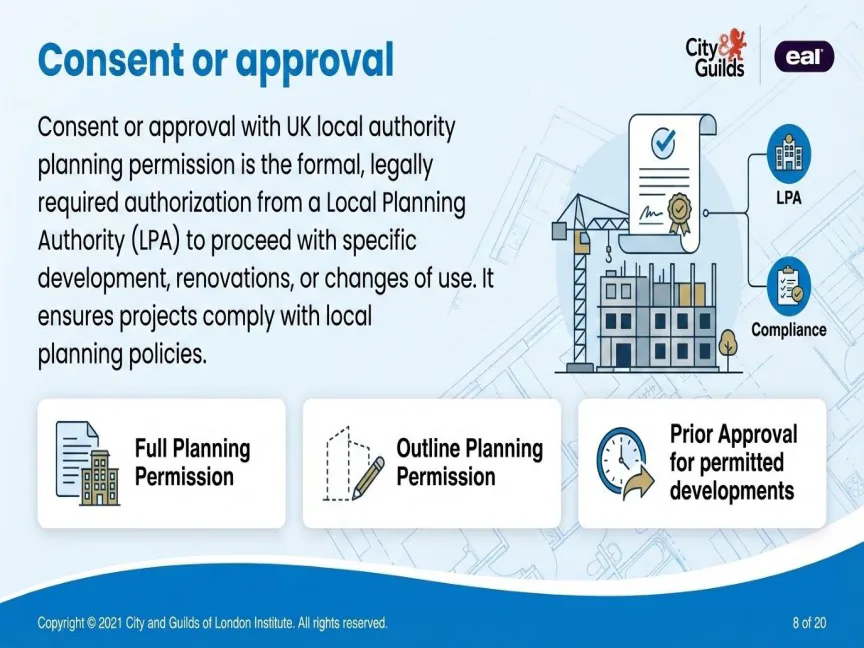 Consent or approval

City & Guilds

eal

Consent or approval with UK local authority planning permission is the formal, legally required authorization from a Local Planning Authority (LPA) to proceed with specific development, renovations, or changes of use. It ensures projects comply with local planning policies.

LPA

Compliance

Full Planning Permission

Outline Planning Permission

Prior Approval for permitted developments

Copyright © 2021 City and Guilds of London Institute. All rights reserved.

8 of 20